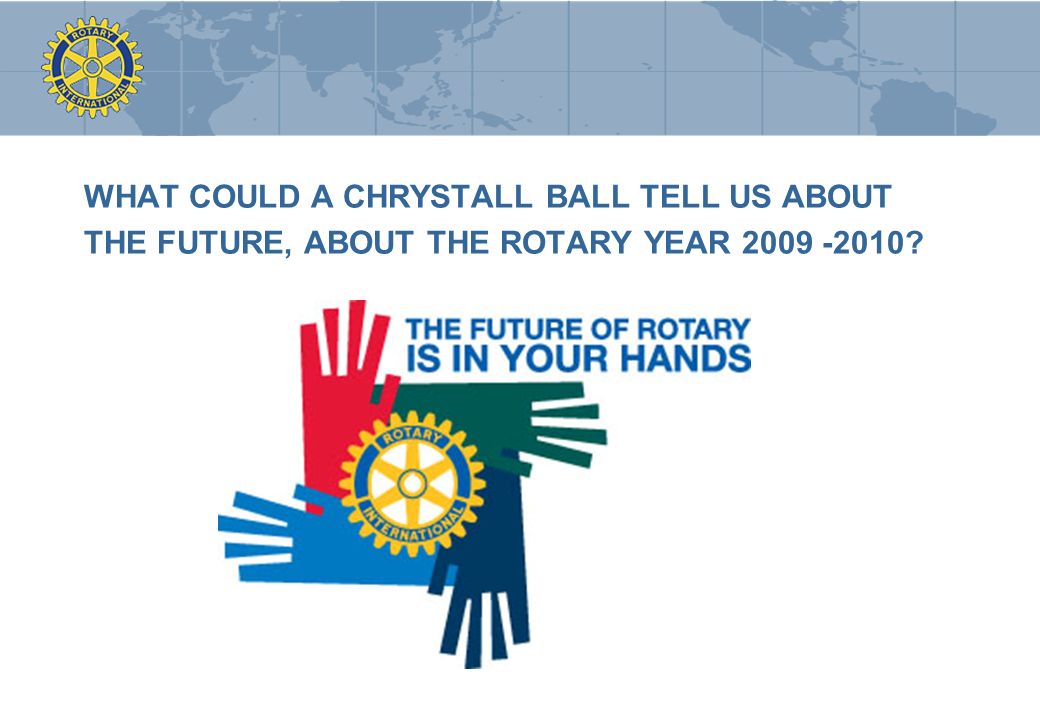 ROTARY
INTERNATIONAL

WHAT COULD A CHRYSTALL BALL TELL US ABOUT THE FUTURE, ABOUT THE ROTARY YEAR 2009 -2010?

THE FUTURE OF ROTARY IS IN YOUR HANDS

ROTARY
INTERNATIONAL